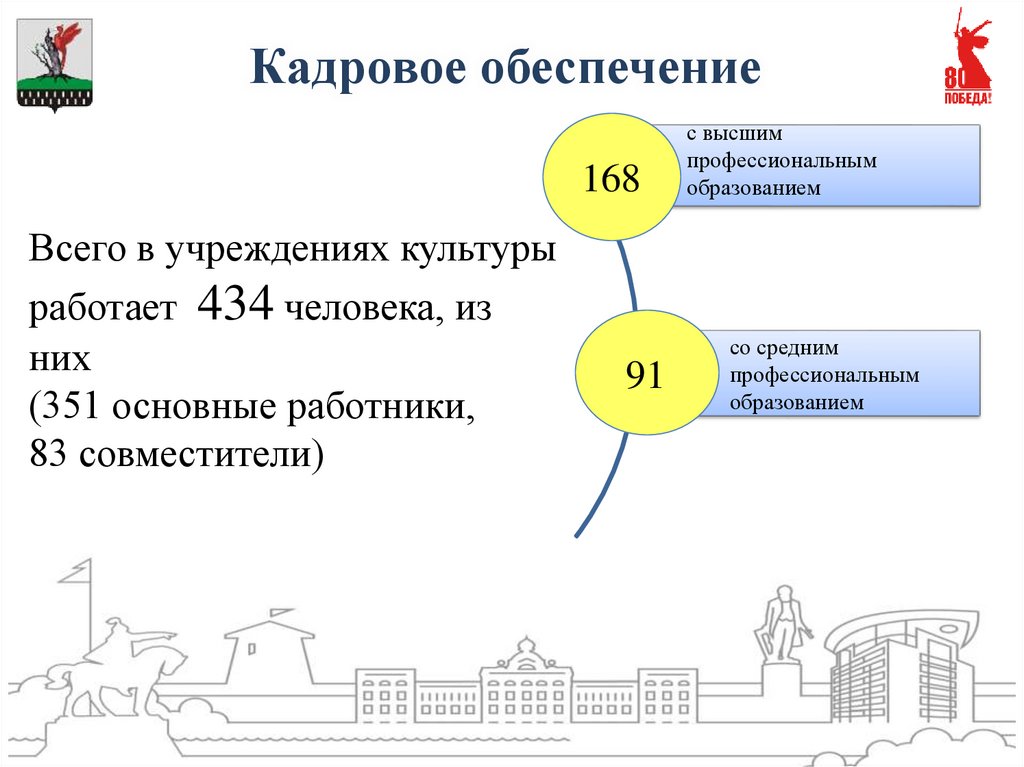 Кадровое обеспечение

80
ПОБЕДА!

Всего в учреждениях культуры работает 434 человека, из них
(351 основные работники,
83 совместители)

168

с высшим профессиональным образованием

91

со средним профессиональным образованием